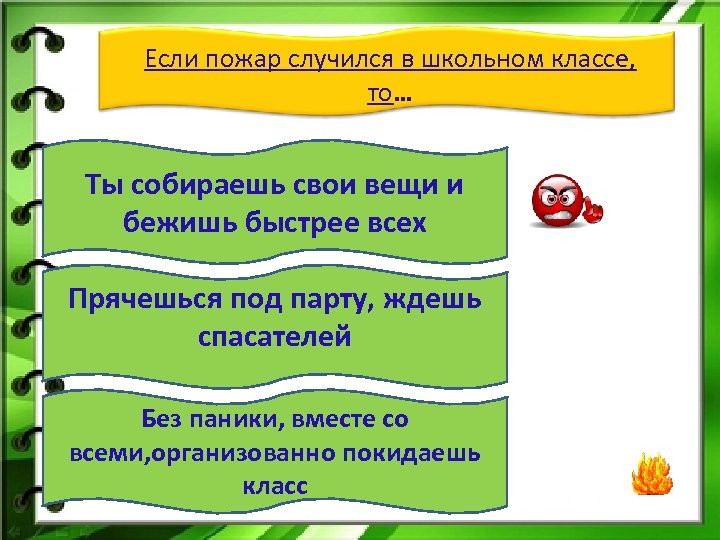 Если пожар случился в школьном классе, то…

Ты собираешь свои вещи и бежишь быстрее всех

Прячешься под парту, ждешь спасателей

Без паники, вместе со всеми,организованно покидаешь класс